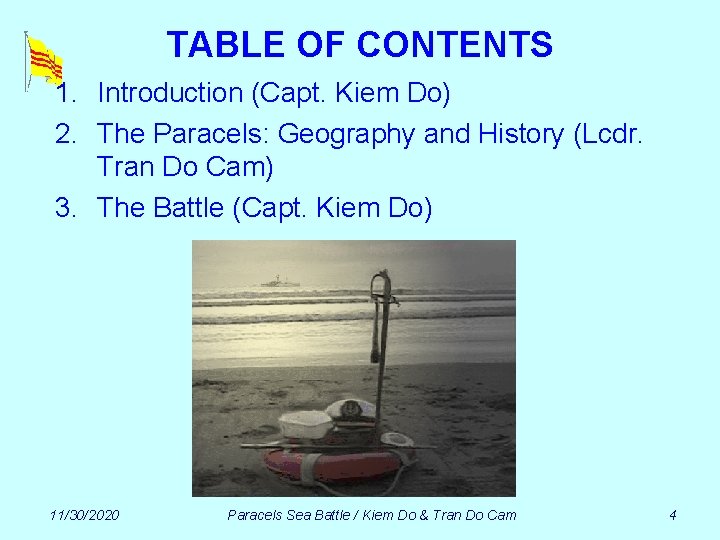 TABLE OF CONTENTS

1. Introduction (Capt. Kiem Do)
2. The Paracels: Geography and History (Lcdr. Tran Do Cam)
3. The Battle (Capt. Kiem Do)

11/30/2020 Paracels Sea Battle / Kiem Do & Tran Do Cam 4